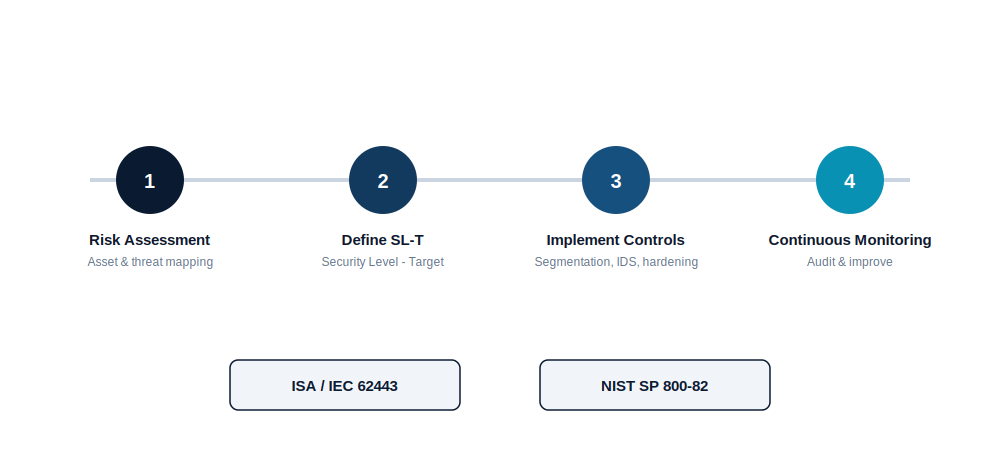 1
Risk Assessment
Asset & threat mapping

2
Define SL-T
Security Level - Target

3
Implement Controls
Segmentation, IDS, hardening

4
Continuous Monitoring
Audit & improve

ISA / IEC 62443

NIST SP 800-82